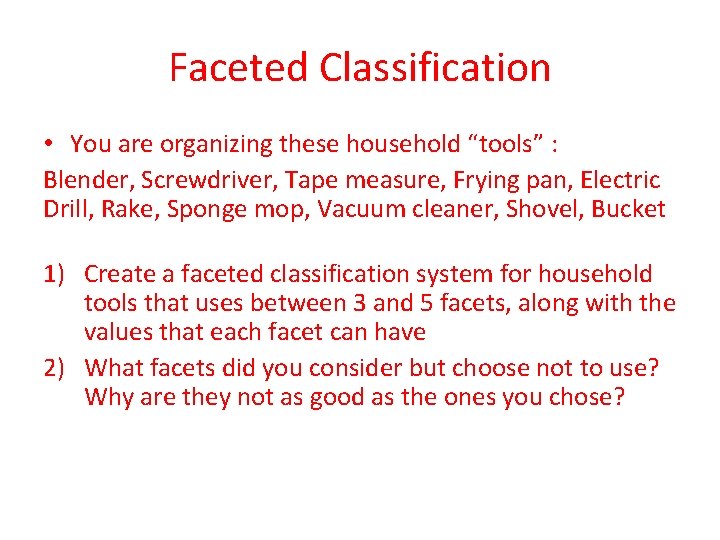 Faceted Classification

• You are organizing these household “tools” :

Blender, Screwdriver, Tape measure, Frying pan, Electric Drill, Rake, Sponge mop, Vacuum cleaner, Shovel, Bucket

1) Create a faceted classification system for household tools that uses between 3 and 5 facets, along with the values that each facet can have

2) What facets did you consider but choose not to use? Why are they not as good as the ones you chose?